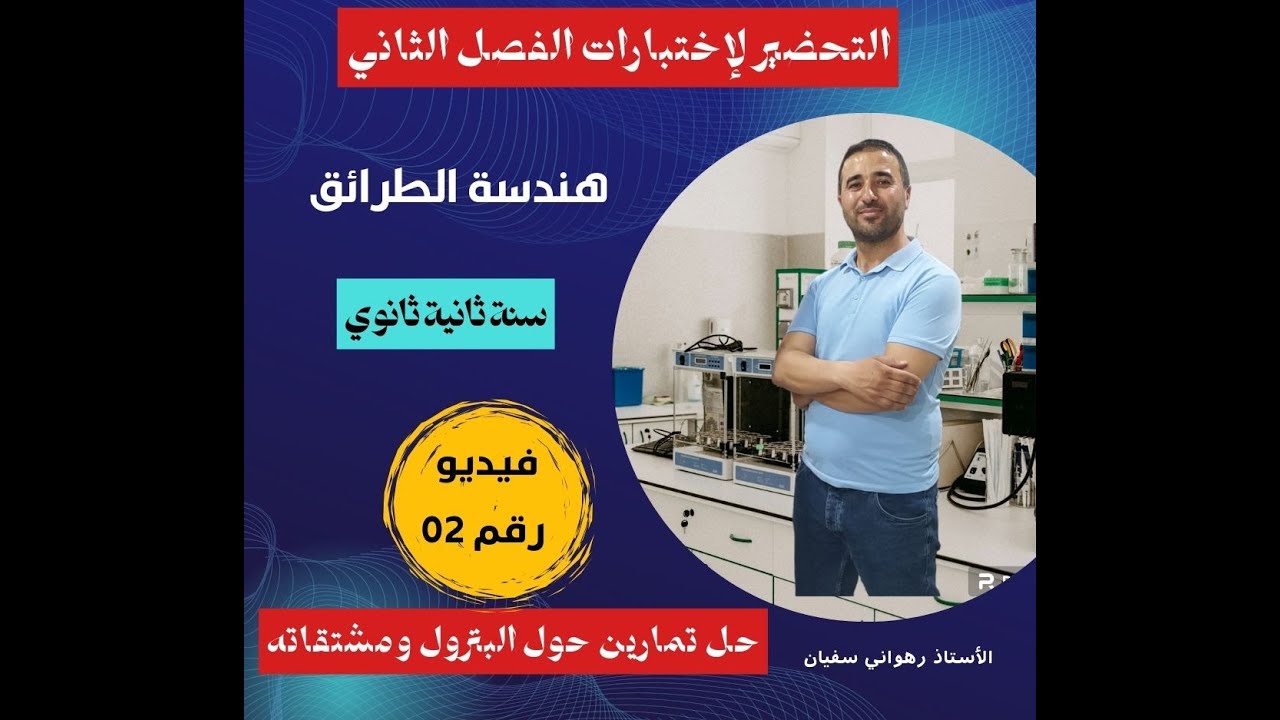 التحضير لإختبارات الفصل الثاني

هندسة الطرائق

سنة ثانية ثانوي

فيديو
رقم 02

حل تمارين حول البترول ومشتقاته

الأستاذ رهواني سفيان